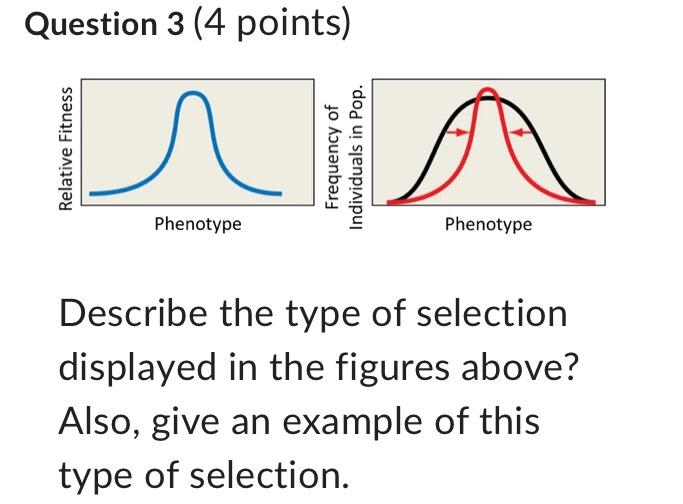 Question 3 (4 points)

Relative Fitness

Phenotype

Frequency of Individuals in Pop.

Phenotype

Describe the type of selection displayed in the figures above? Also, give an example of this type of selection.